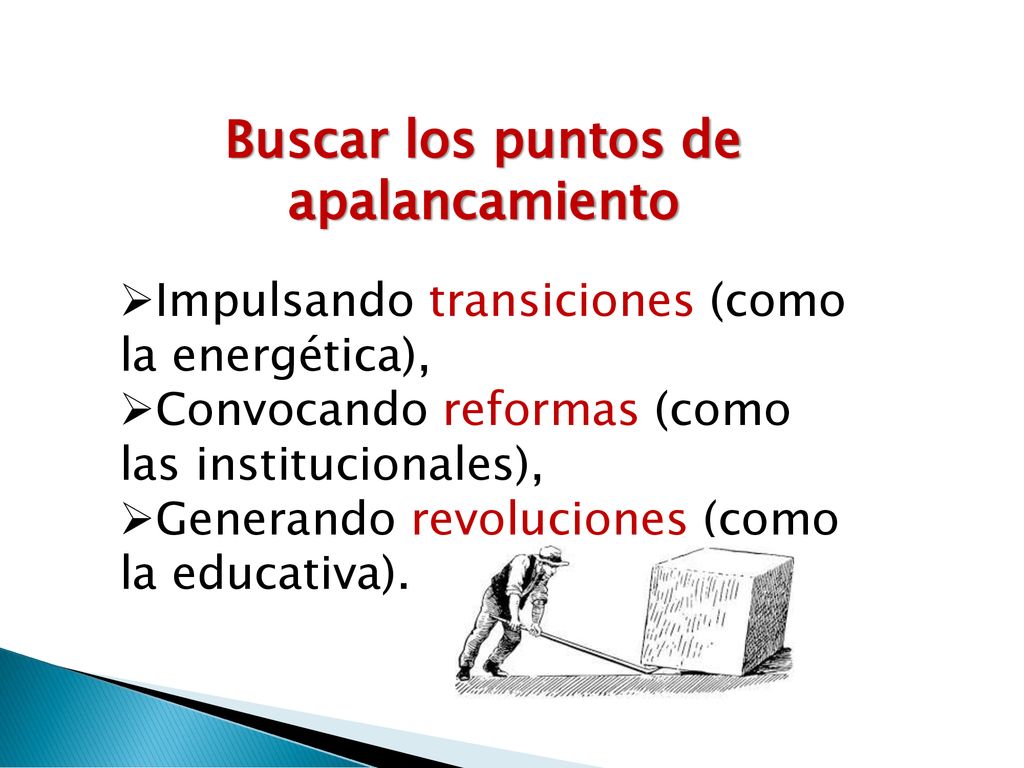 Buscar los puntos de apalancamiento

➢Impulsando transiciones (como la energética),
➢Convocando reformas (como las institucionales),
➢Generando revoluciones (como la educativa).